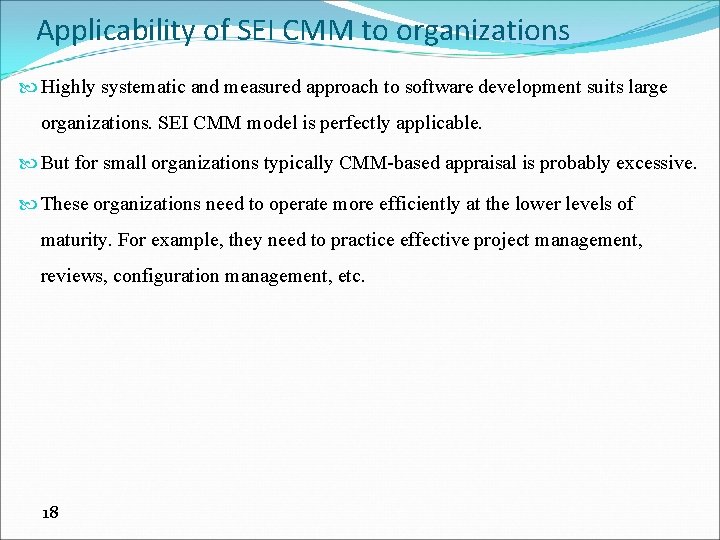 Applicability of SEI CMM to organizations

Highly systematic and measured approach to software development suits large organizations. SEI CMM model is perfectly applicable.

But for small organizations typically CMM-based appraisal is probably excessive.

These organizations need to operate more efficiently at the lower levels of maturity. For example, they need to practice effective project management, reviews, configuration management, etc.

18